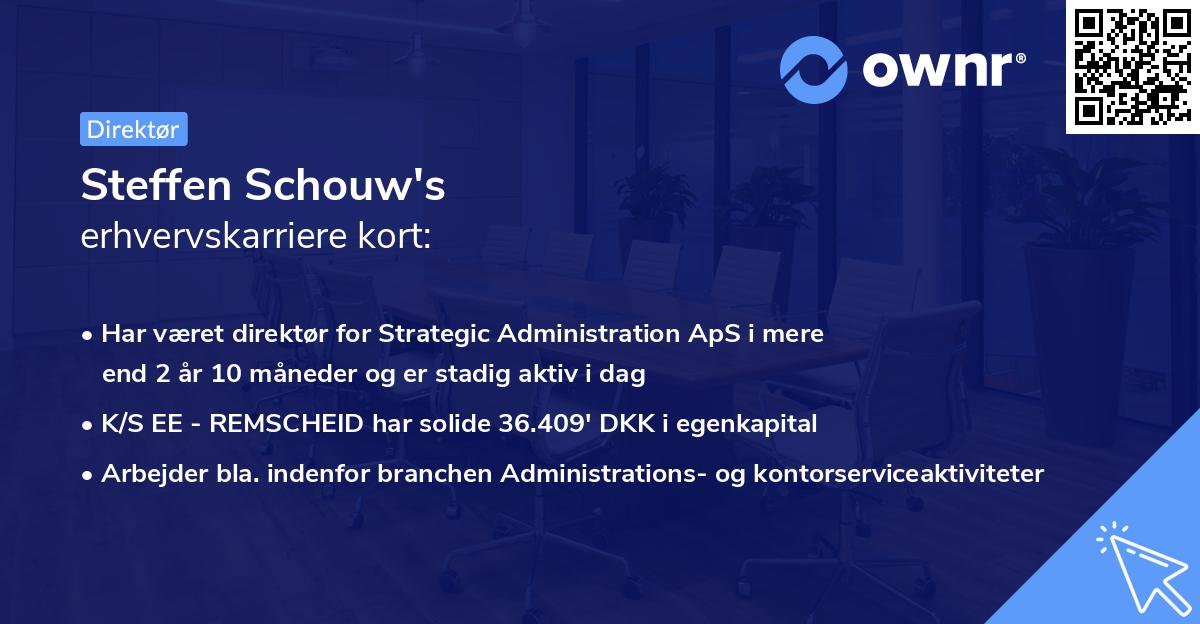 ownr®

Direktør

Steffen Schouw's
erhvervskarriere kort:

• Har været direktør for Strategic Administration ApS i mere end 2 år 10 måneder og er stadig aktiv i dag
• K/S EE - REMSCHEID har solide 36.409' DKK i egenkapital
• Arbejder bla. indenfor branchen Administrations- og kontorserviceaktiviteter